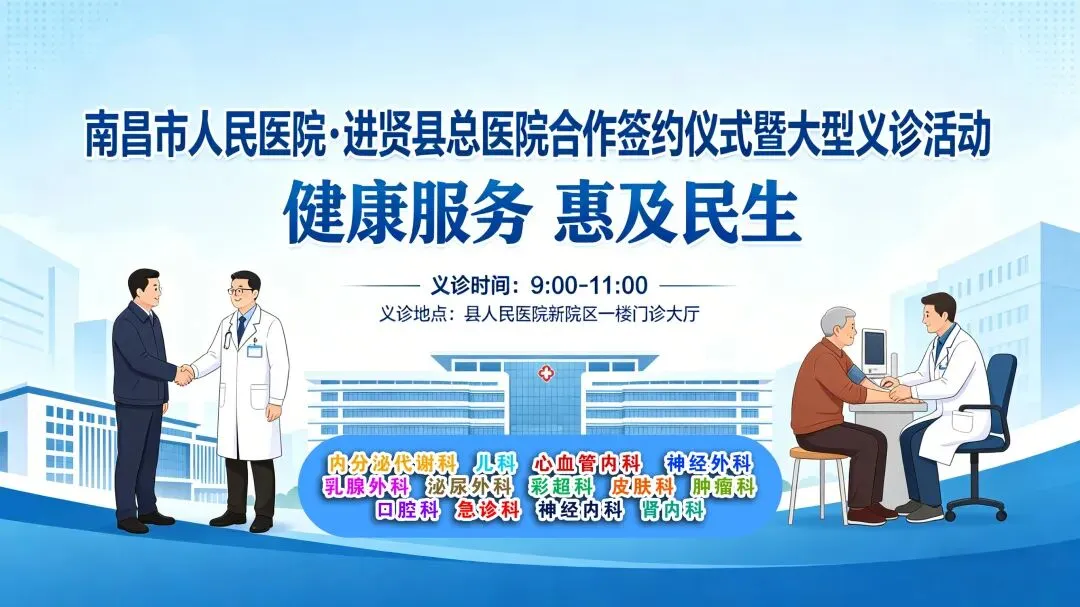 南昌市人民医院·进贤县总医院合作签约仪式暨大型义诊活动

健康服务 惠及民生

义诊时间：9:00-11:00

义诊地点：县人民医院新院区一楼门诊大厅

内分泌代谢科 儿科 心血管内科 神经外科
乳腺外科 泌尿外科 彩超科 皮肤科 肿瘤科
口腔科 急诊科 神经内科 肾内科